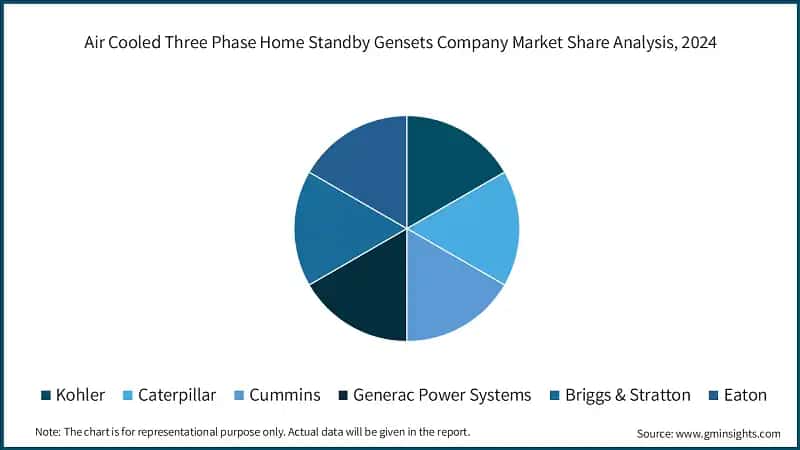 Air Cooled Three Phase Home Standby Gensets Company Market Share Analysis, 2024

Kohler
Caterpillar
Cummins
Generac Power Systems
Briggs & Stratton
Eaton

Note: The chart is for representational purpose only. Actual data will be given in the report.

Source: www.gminsights.com